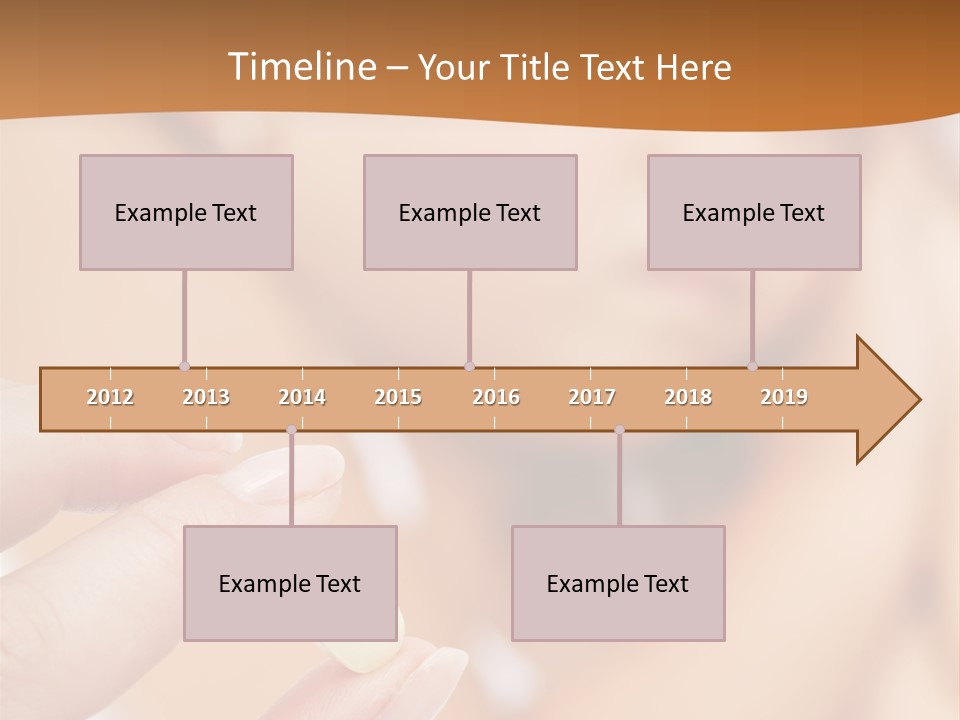 Timeline – Your Title Text Here

Example Text

Example Text

Example Text

2012 2013 2014 2015 2016 2017 2018 2019

Example Text

Example Text